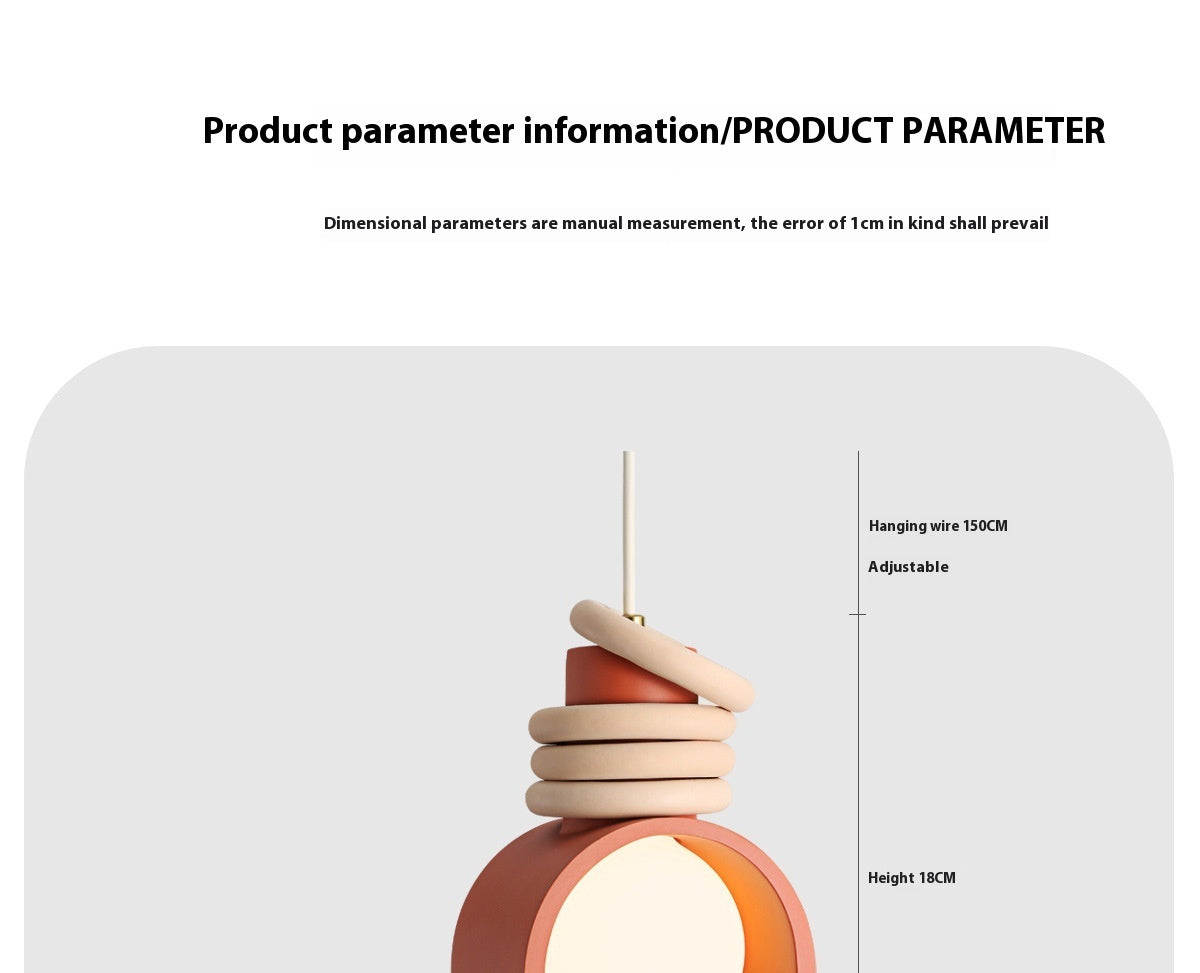 Product parameter information/PRODUCT PARAMETER

Dimensional parameters are manual measurement, the error of 1cm in kind shall prevail

Hanging wire 150CM

Adjustable

Height 18CM